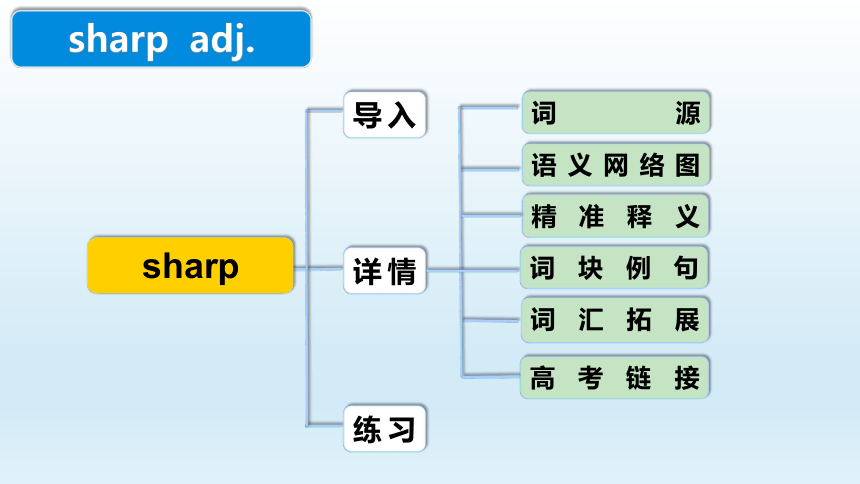 sharp adj.

sharp

导入

详情

练习

词源

语义网络图

精准释义

词块例句

词汇拓展

高考链接